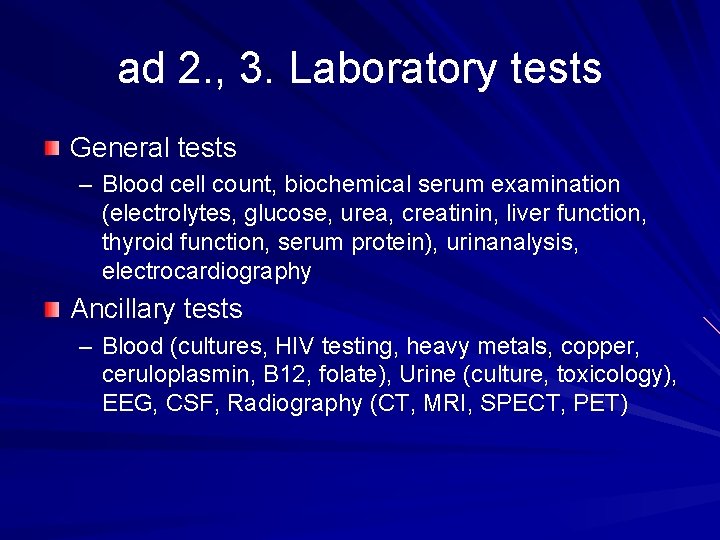 ad 2., 3. Laboratory tests

General tests

– Blood cell count, biochemical serum examination (electrolytes, glucose, urea, creatinin, liver function, thyroid function, serum protein), urinanalysis, electrocardiography

Ancillary tests

– Blood (cultures, HIV testing, heavy metals, copper, ceruloplasmin, B12, folate), Urine (culture, toxicology), EEG, CSF, Radiography (CT, MRI, SPECT, PET)